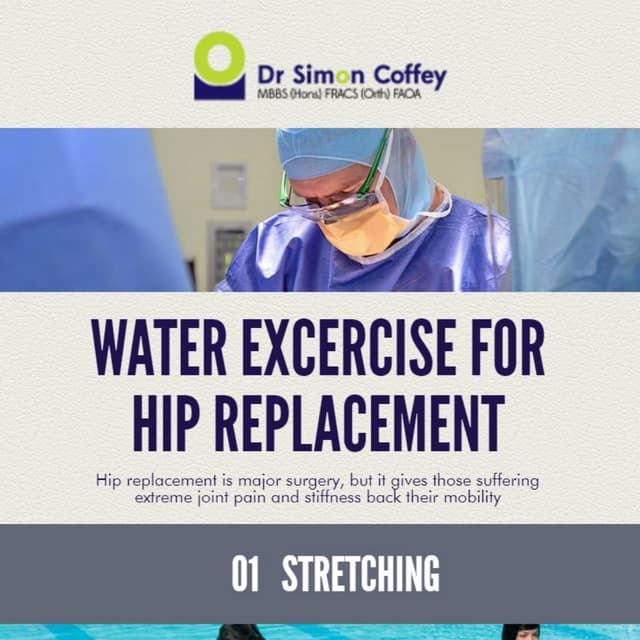 Dr Simon Coffey
MBBS (Hons) FRACS (Orth) FAOA

WATER EXCERCISE FOR HIP REPLACEMENT

Hip replacement is major surgery, but it gives those suffering extreme joint pain and stiffness back their mobility

01 STRETCHING